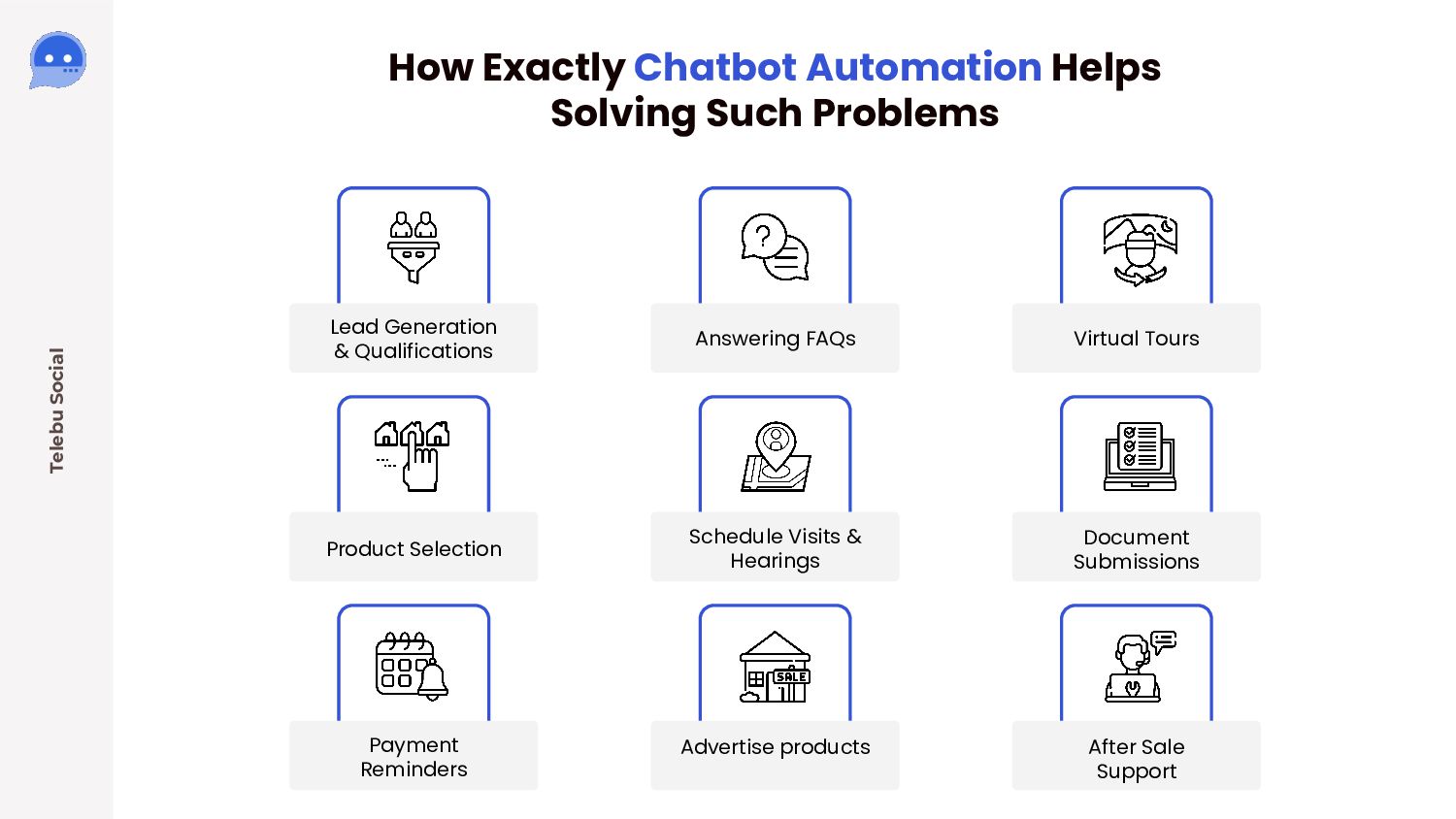 Telebu Social

How Exactly Chatbot Automation Helps Solving Such Problems

Lead Generation & Qualifications

Answering FAQs

Virtual Tours

Product Selection

Schedule Visits & Hearings

Document Submissions

Payment Reminders

SALE

Advertise products

After Sale Support